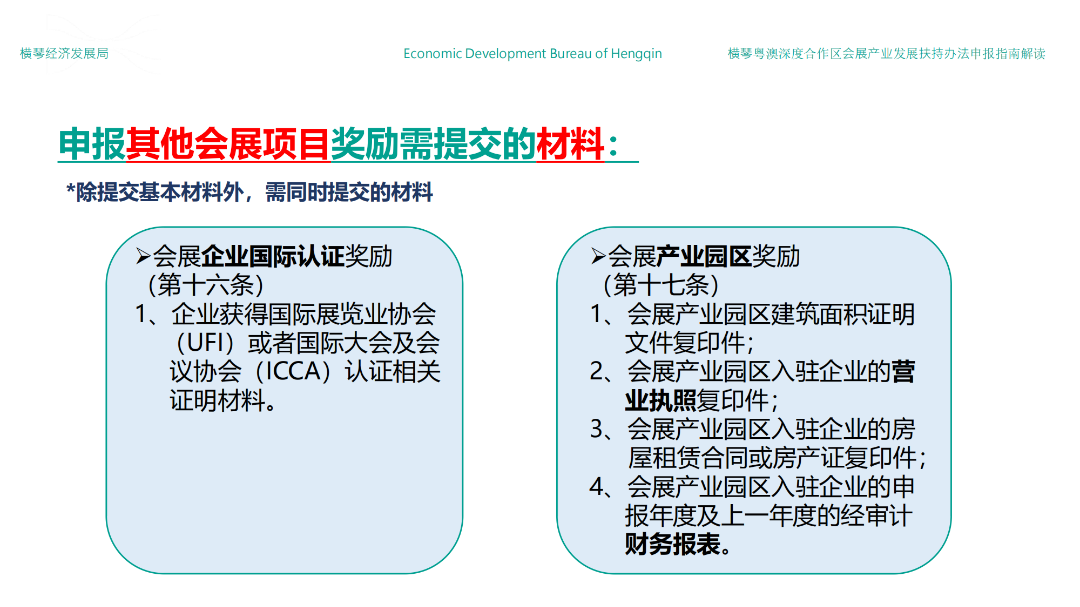 横琴经济发展局

Economic Development Bureau of Hengqin

横琴粤澳深度合作区会展产业发展扶持办法申报指南解读

申报其他会展项目奖励需提交的材料：

*除提交基本材料外，需同时提交的材料

➢会展企业国际认证奖励（第十六条）

1、企业获得国际展览业协会（UFI）或者国际大会及会议协会（ICCA）认证相关证明材料。

➢会展产业园区奖励（第十七条）

1、会展产业园区建筑面积证明文件复印件；

2、会展产业园区入驻企业的营业执照复印件；

3、会展产业园区入驻企业的房屋租赁合同或房产证复印件；

4、会展产业园区入驻企业的申报年度及上一年度的经审计财务报表。